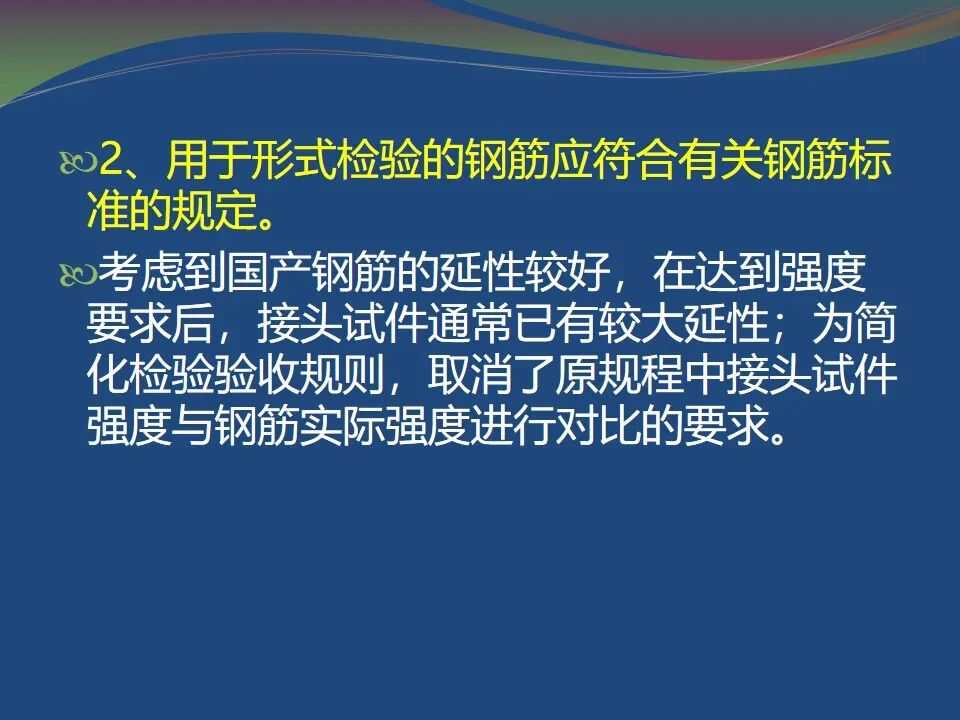 2、用于形式检验的钢筋应符合有关钢筋标准的规定。

考虑到国产钢筋的延性较好，在达到强度要求后，接头试件通常已有较大延性；为简化检验验收规则，取消了原规程中接头试件强度与钢筋实际强度进行对比的要求。